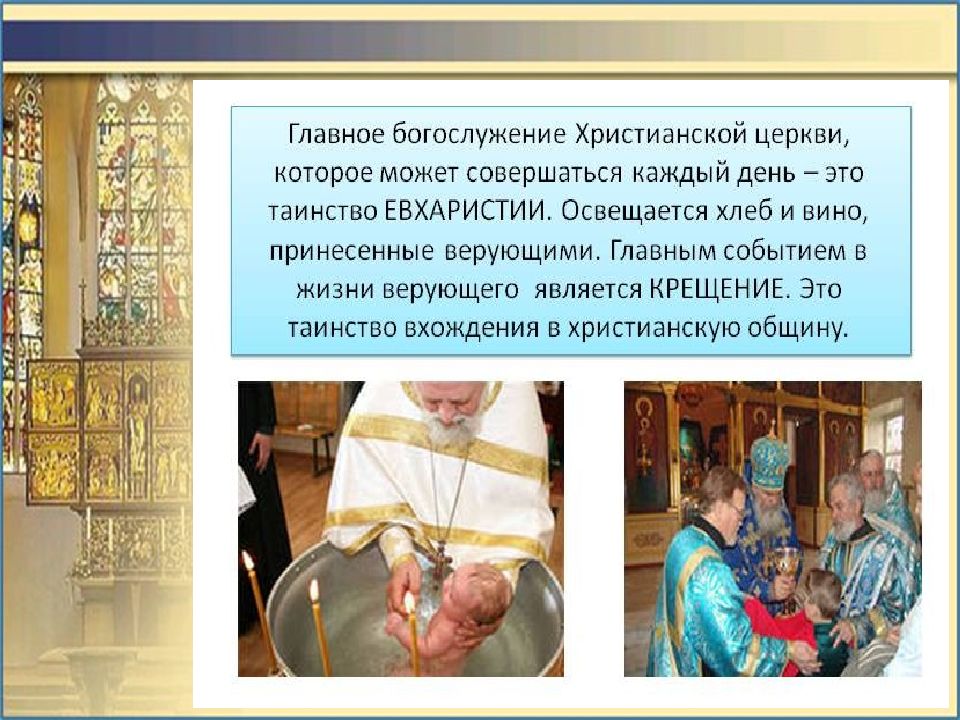 Главное богослужение Христианской церкви, которое может совершаться каждый день – это таинство ЕВХАРИСТИИ. Освещается хлеб и вино, принесенные верующими. Главным событием в жизни верующего является КРЕЩЕНИЕ. Это таинство вхождения в христианскую общину.